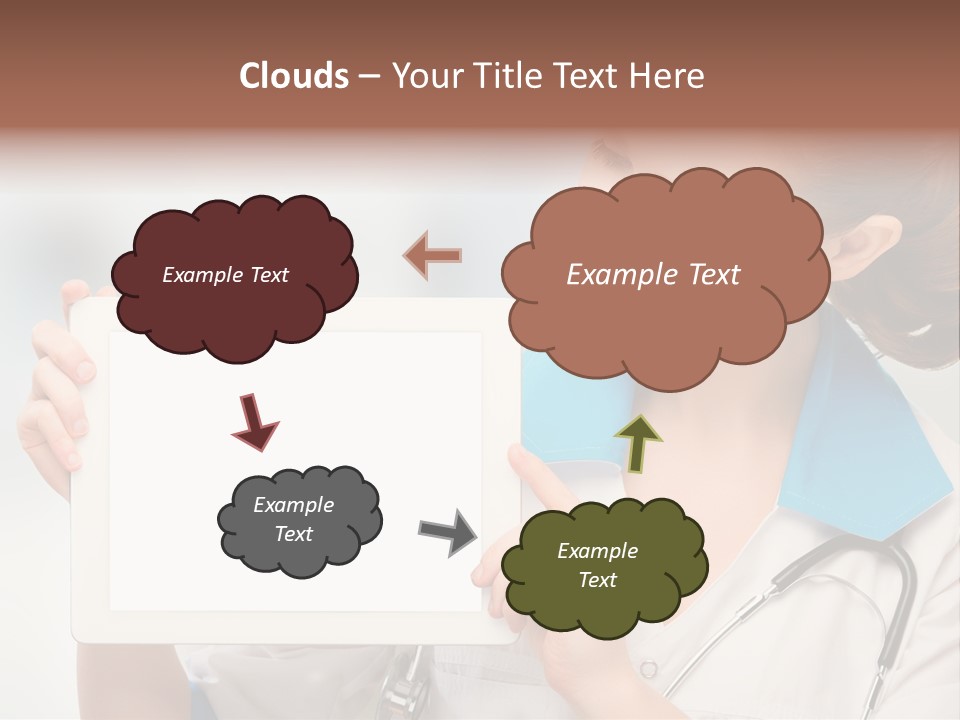 Clouds – Your Title Text Here

Example Text

Example Text

Example Text

Example Text